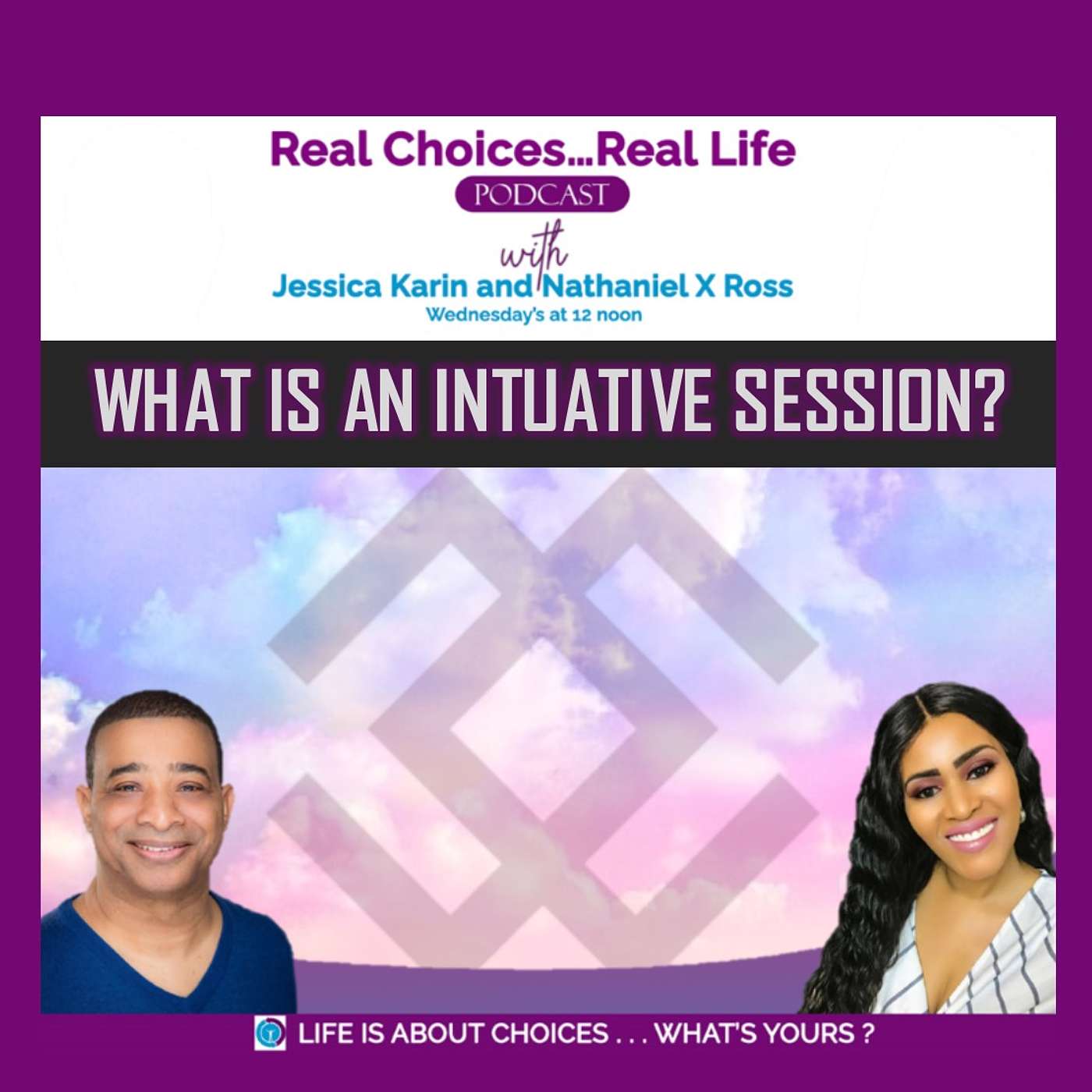 Real Choices...Real Life
PODCAST
with
Jessica Karin and Nathaniel X Ross
Wednesday's at 12 noon

WHAT IS AN INTUATIVE SESSION?

LIFE IS ABOUT CHOICES . . . WHAT'S YOURS ?